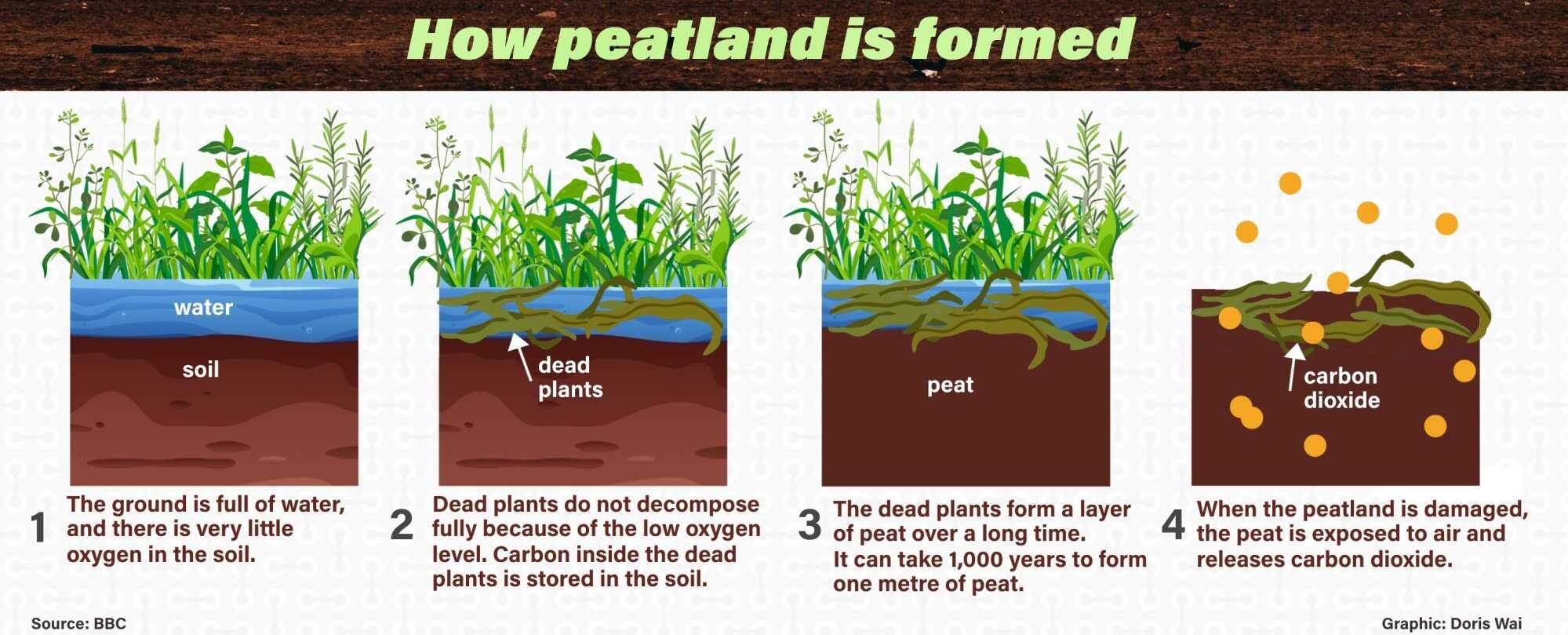 How peatland is formed

water

soil

1 The ground is full of water, and there is very little oxygen in the soil.

dead plants

2 Dead plants do not decompose fully because of the low oxygen level. Carbon inside the dead plants is stored in the soil.

peat

3 The dead plants form a layer of peat over a long time. It can take 1,000 years to form one metre of peat.

carbon dioxide

4 When the peatland is damaged, the peat is exposed to air and releases carbon dioxide.

Source: BBC

Graphic: Doris Wai